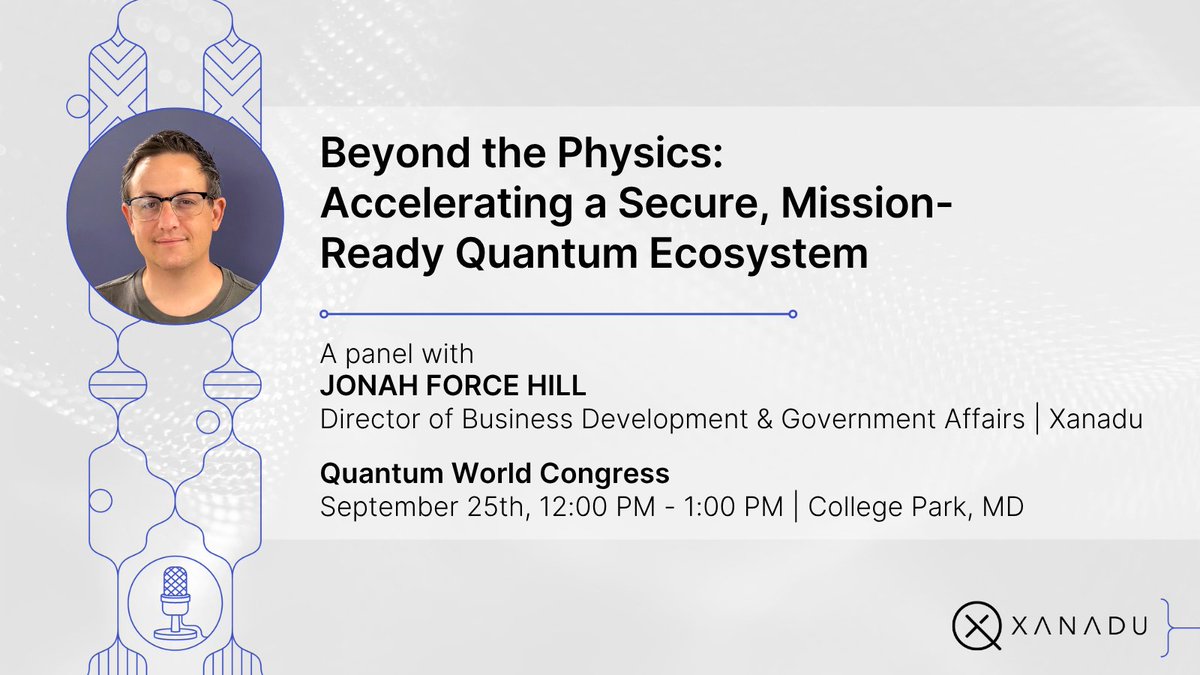 Beyond the Physics: Accelerating a Secure, Mission-Ready Quantum Ecosystem

A panel with
JONAH FORCE HILL
Director of Business Development & Government Affairs | Xanadu

Quantum World Congress
September 25th, 12:00 PM - 1:00 PM | College Park, MD

XANADU